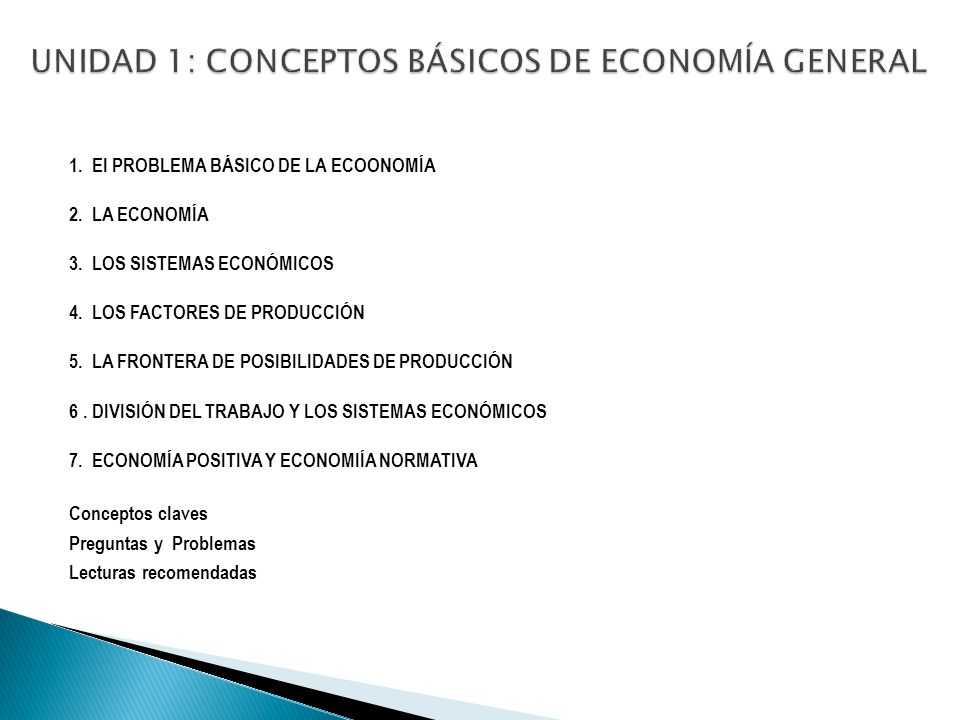 UNIDAD 1: CONCEPTOS BÁSICOS DE ECONOMÍA GENERAL

1. El PROBLEMA BÁSICO DE LA ECOONOMÍA

2. LA ECONOMÍA

3. LOS SISTEMAS ECONÓMICOS

4. LOS FACTORES DE PRODUCCIÓN

5. LA FRONTERA DE POSIBILIDADES DE PRODUCCIÓN

6 . DIVISIÓN DEL TRABAJO Y LOS SISTEMAS ECONÓMICOS

7. ECONOMÍA POSITIVA Y ECONOMIÍA NORMATIVA

Conceptos claves
Preguntas y Problemas
Lecturas recomendadas